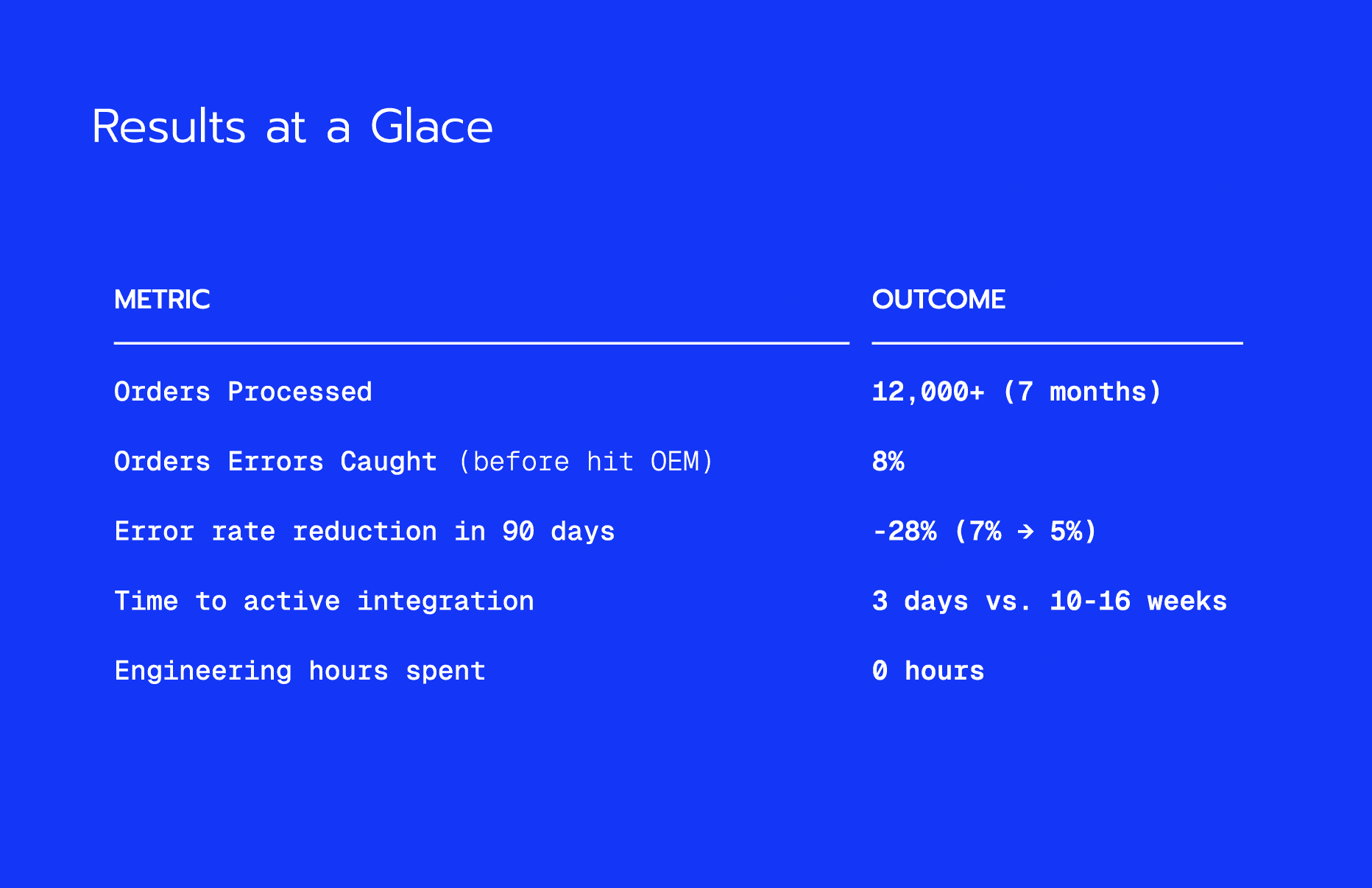 Results at a Glace

| METRIC | OUTCOME |
|---|---|
| Orders Processed | 12,000+ (7 months) |
| Orders Errors Caught (before hit OEM) | 8% |
| Error rate reduction in 90 days | -28% (7% → 5%) |
| Time to active integration | 3 days vs. 10-16 weeks |
| Engineering hours spent | 0 hours |